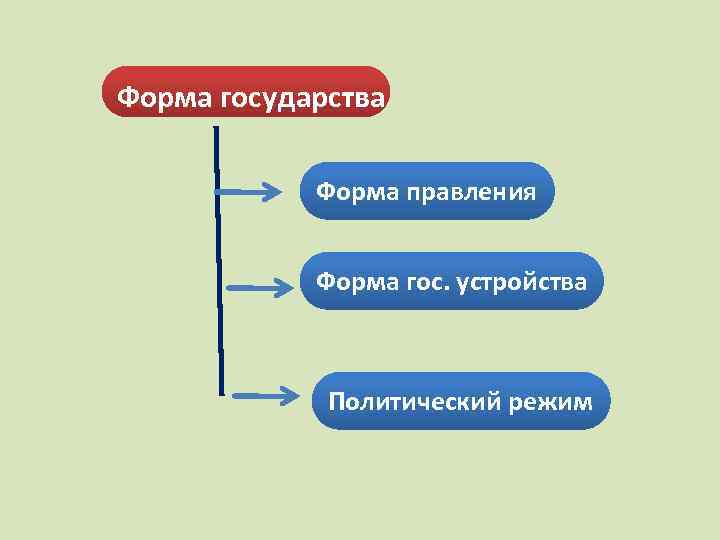 Форма государства

Форма правления

Форма гос. устройства

Политический режим